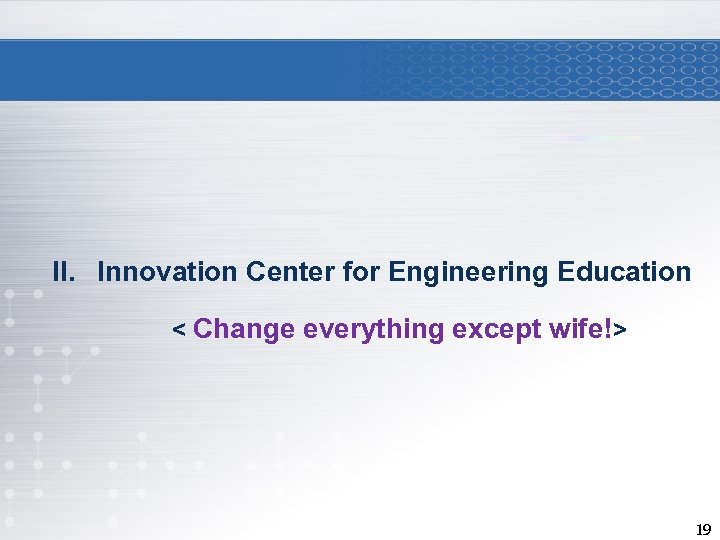 II. Innovation Center for Engineering Education

< Change everything except wife!>

19